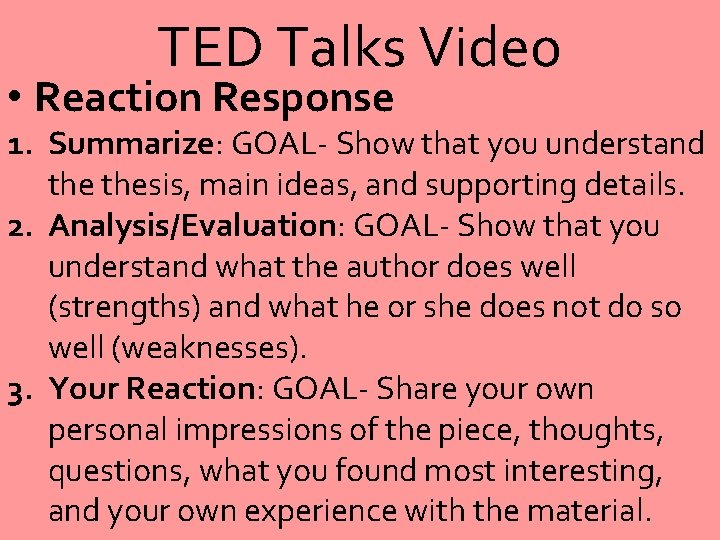 TED Talks Video

• Reaction Response

1. Summarize: GOAL- Show that you understand the thesis, main ideas, and supporting details.
2. Analysis/Evaluation: GOAL- Show that you understand what the author does well (strengths) and what he or she does not do so well (weaknesses).
3. Your Reaction: GOAL- Share your own personal impressions of the piece, thoughts, questions, what you found most interesting, and your own experience with the material.